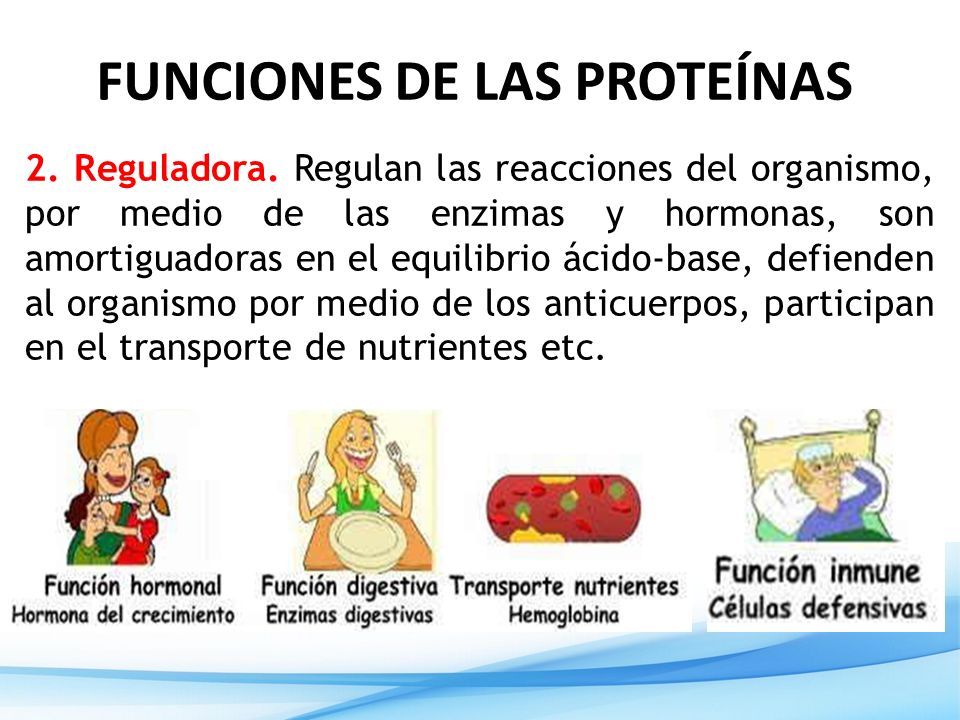 FUNCIONES DE LAS PROTEÍNAS

2. Reguladora. Regulan las reacciones del organismo, por medio de las enzimas y hormonas, son amortiguadoras en el equilibrio ácido-base, defienden al organismo por medio de los anticuerpos, participan en el transporte de nutrientes etc.

Función hormonal
Hormona del crecimiento

Función digestiva
Enzimas digestivas

Transporte nutrientes
Hemoglobina

Función inmune
Células defensivas